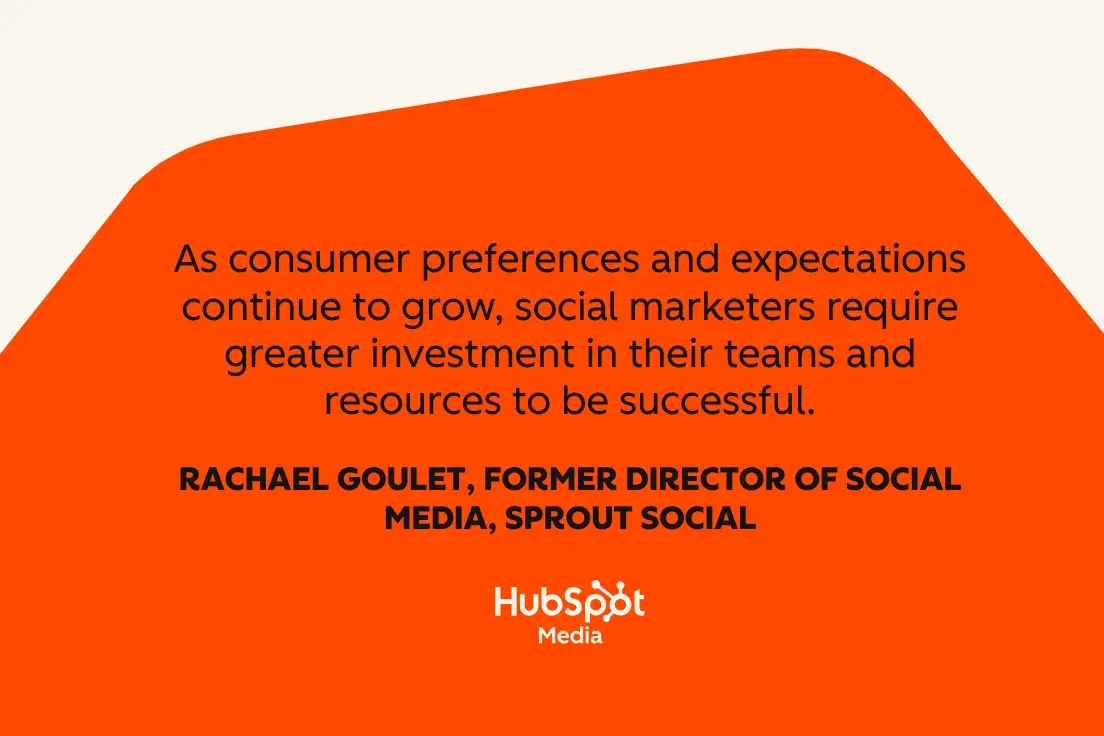 As consumer preferences and expectations continue to grow, social marketers require greater investment in their teams and resources to be successful.

RACHAEL GOULET, FORMER DIRECTOR OF SOCIAL MEDIA, SPROUT SOCIAL

HubSpot
Media